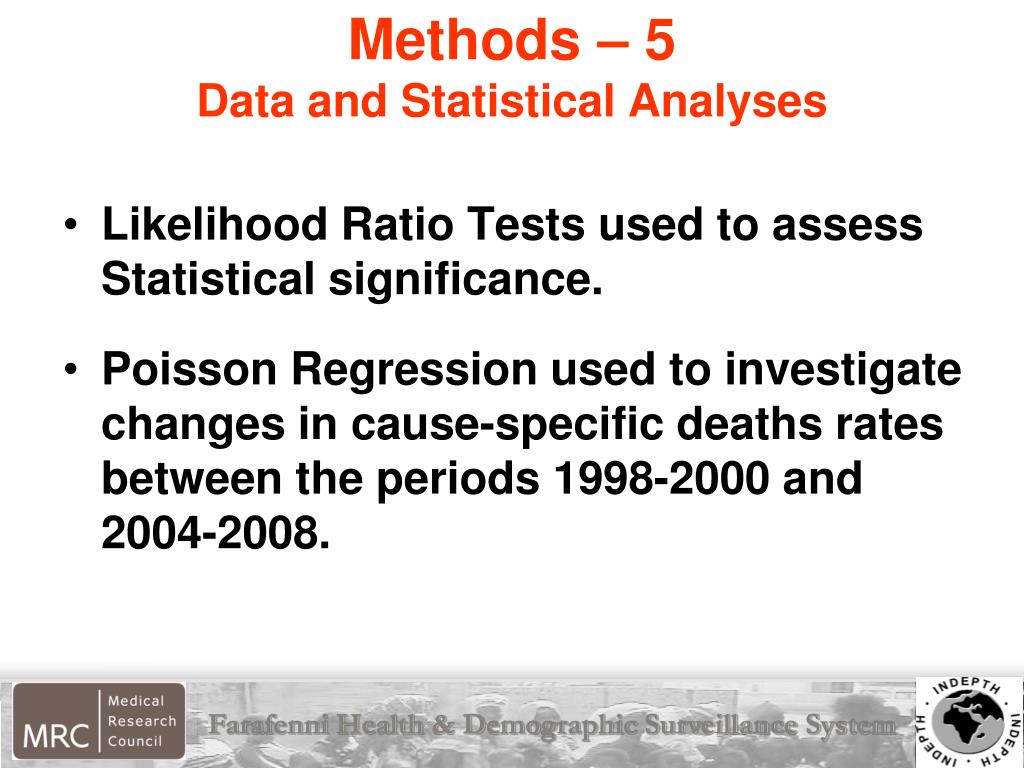 Methods – 5
Data and Statistical Analyses

• Likelihood Ratio Tests used to assess Statistical significance.

• Poisson Regression used to investigate changes in cause-specific deaths rates between the periods 1998-2000 and 2004-2008.

MRC Medical Research Council

Farafenni Health & Demographic Surveillance System

INDEPTH INDEPTH